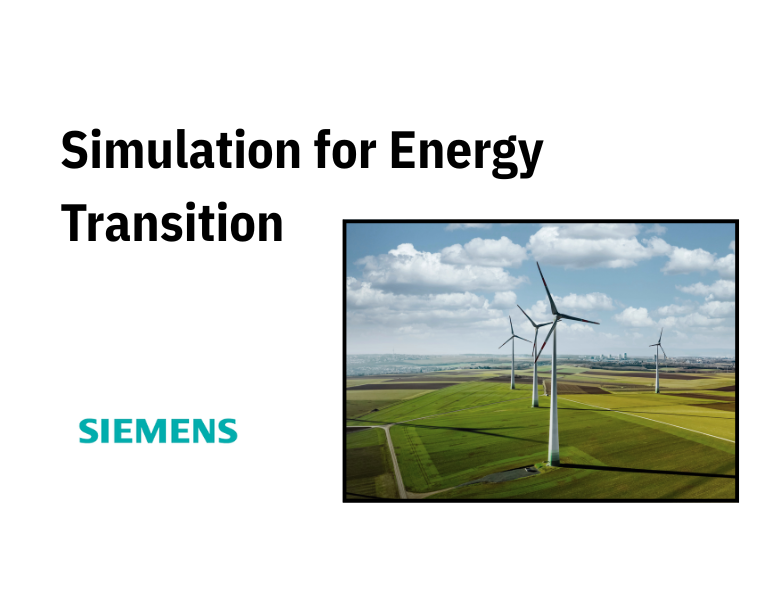 Simulation for Energy Transition

SIEMENS